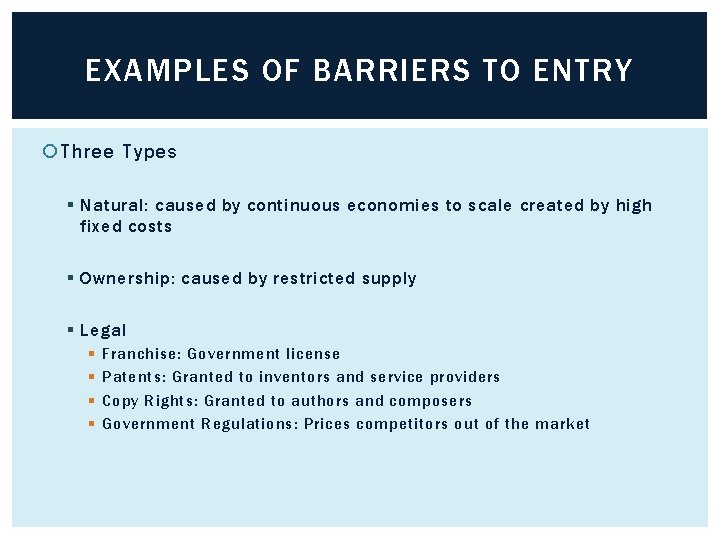 EXAMPLES OF BARRIERS TO ENTRY

Three Types

Natural: caused by continuous economies to scale created by high fixed costs

Ownership: caused by restricted supply

Legal

Franchise: Government license

Patents: Granted to inventors and service providers

Copy Rights: Granted to authors and composers

Government Regulations: Prices competitors out of the market